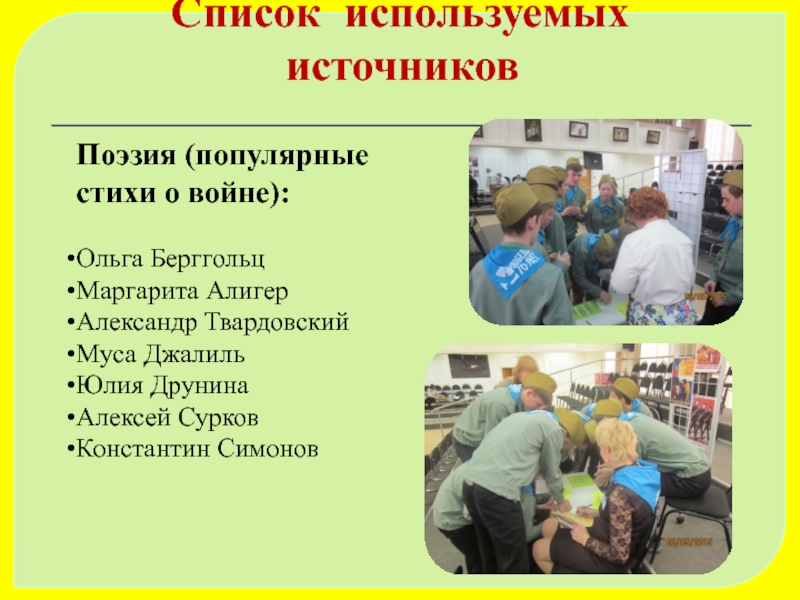 Список используемых источников

Поэзия (популярные стихи о войне):

•Ольга Берггольц
•Маргарита Алигер
•Александр Твардовский
•Муса Джалиль
•Юлия Друнина
•Алексей Сурков
•Константин Симонов